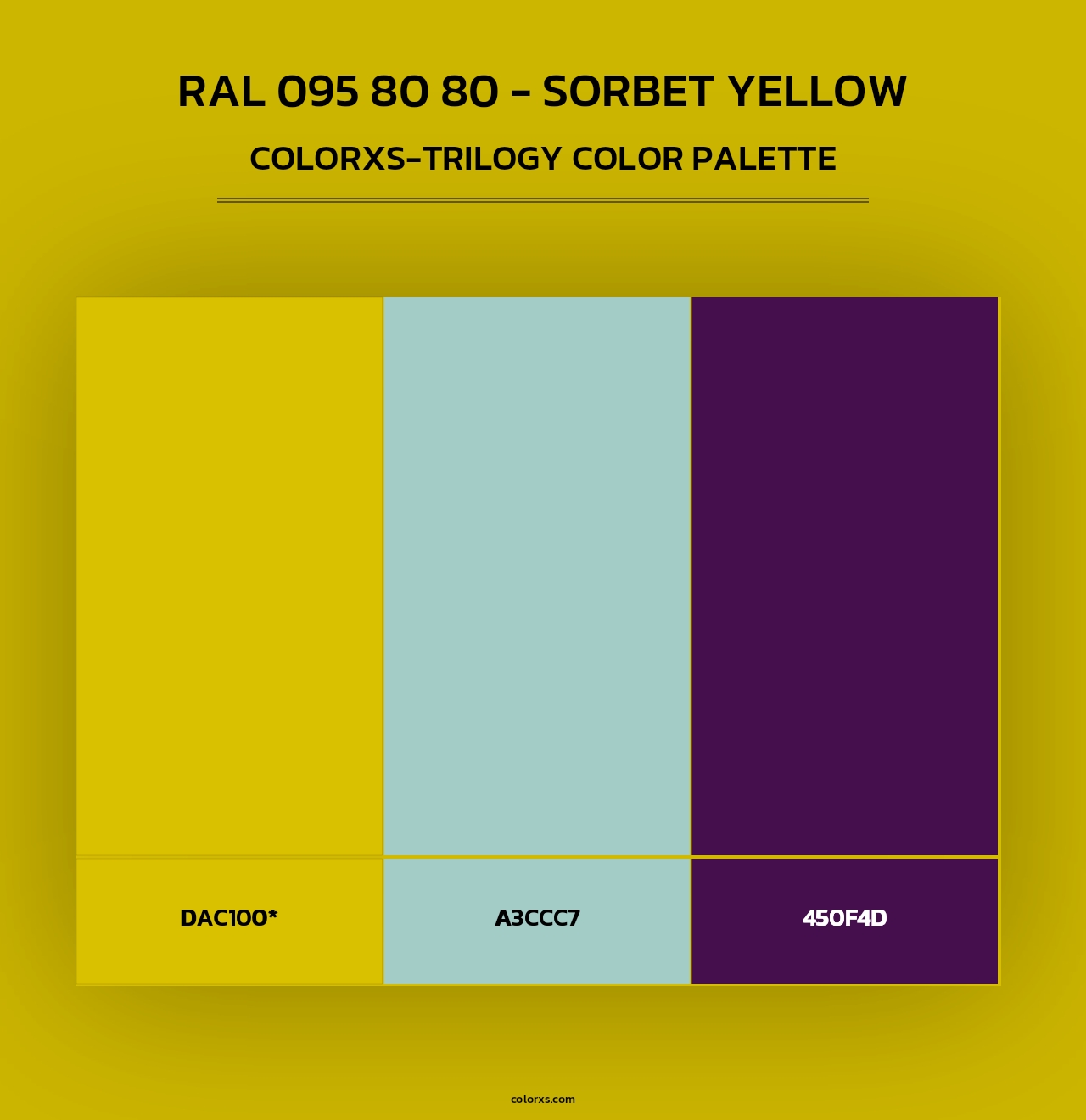 RAL 095 80 80 - SORBET YELLOW
COLORXS-TRILOGY COLOR PALETTE

DAC100*

A3CCC7

450F4D

colorxs.com